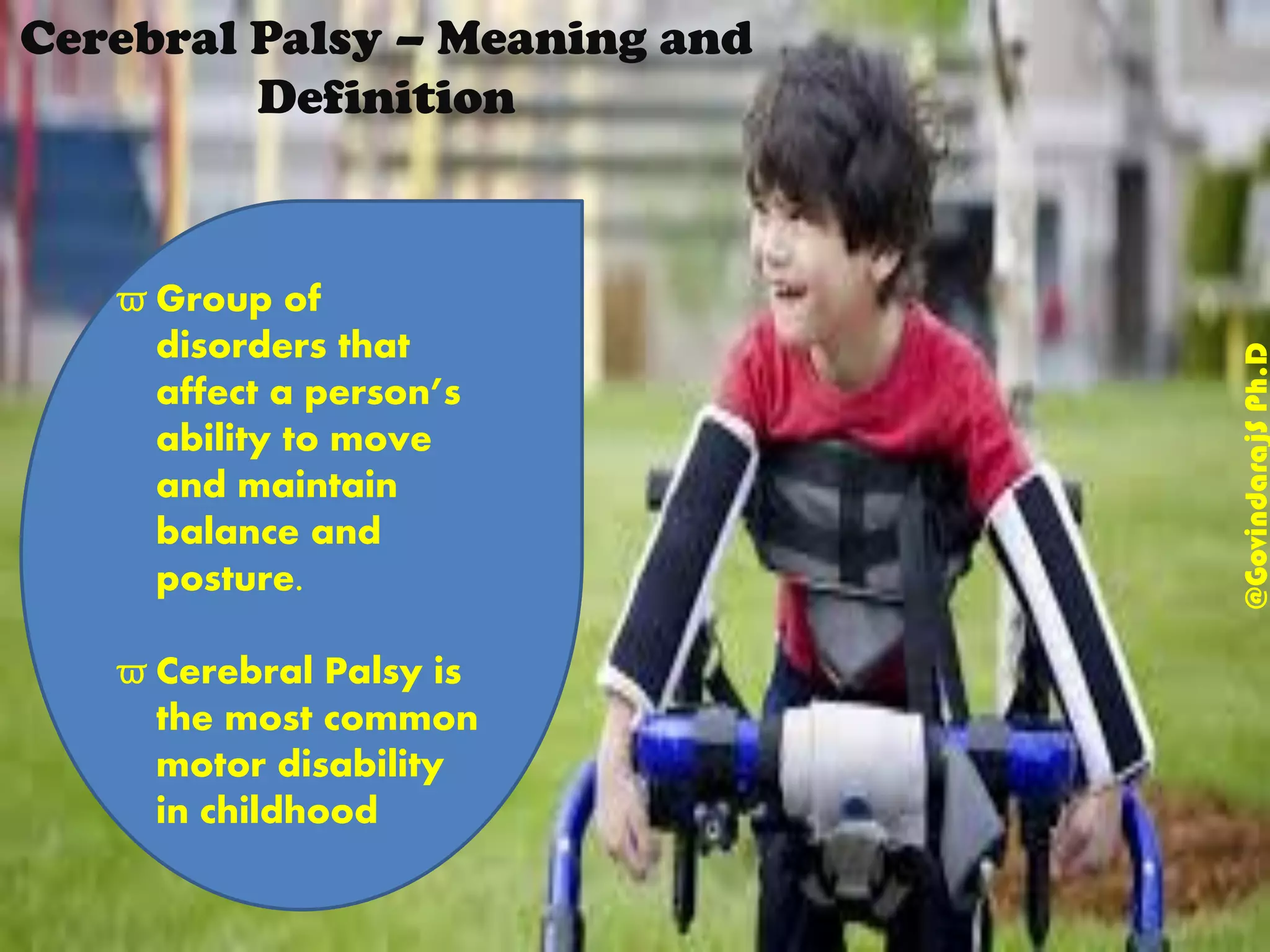 Cerebral Palsy – Meaning and Definition

ϖ Group of disorders that affect a person's ability to move and maintain balance and posture.

ϖ Cerebral Palsy is the most common motor disability in childhood

@GovindarajS Ph.D